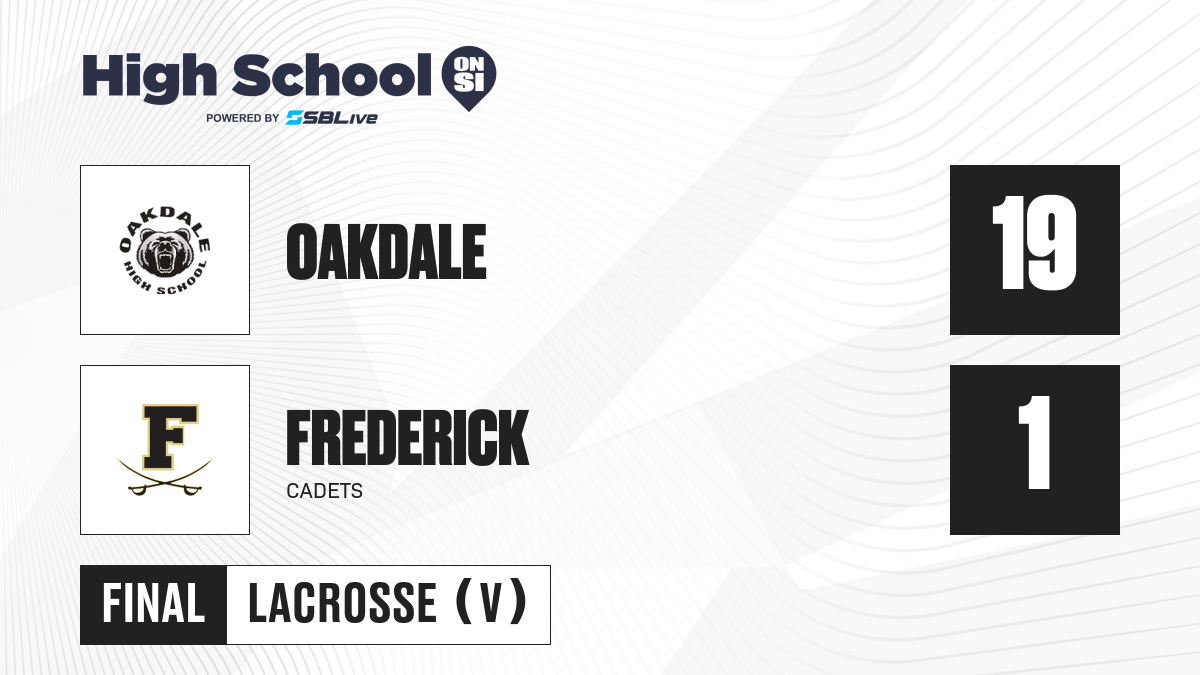 High School ON SI
POWERED BY SBLive

OAKDALE
HIGH SCHOOL

OAKDALE

19

F

FREDERICK
CADETS

1

FINAL LACROSSE (V)